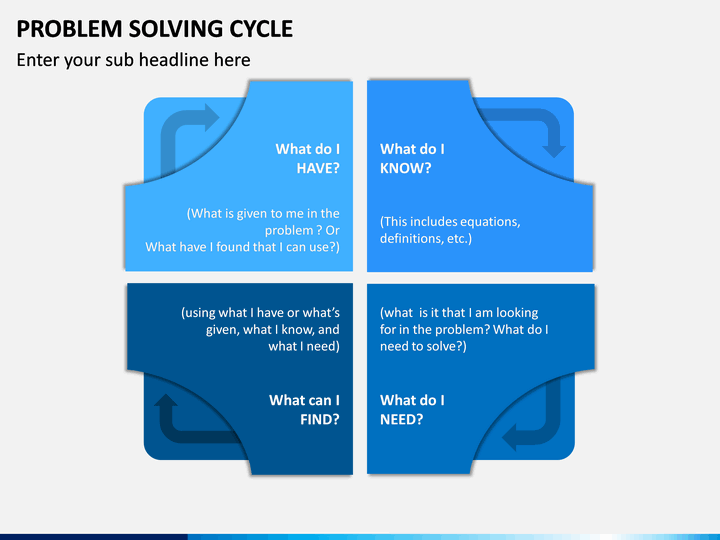 PROBLEM SOLVING CYCLE

Enter your sub headline here

What do I HAVE?

(What is given to me in the problem ? Or What have I found that I can use?)

What do I KNOW?

(This includes equations, definitions, etc.)

(using what I have or what's given, what I know, and what I need)

What can I FIND?

(what is it that I am looking for in the problem? What do I need to solve?)

What do I NEED?